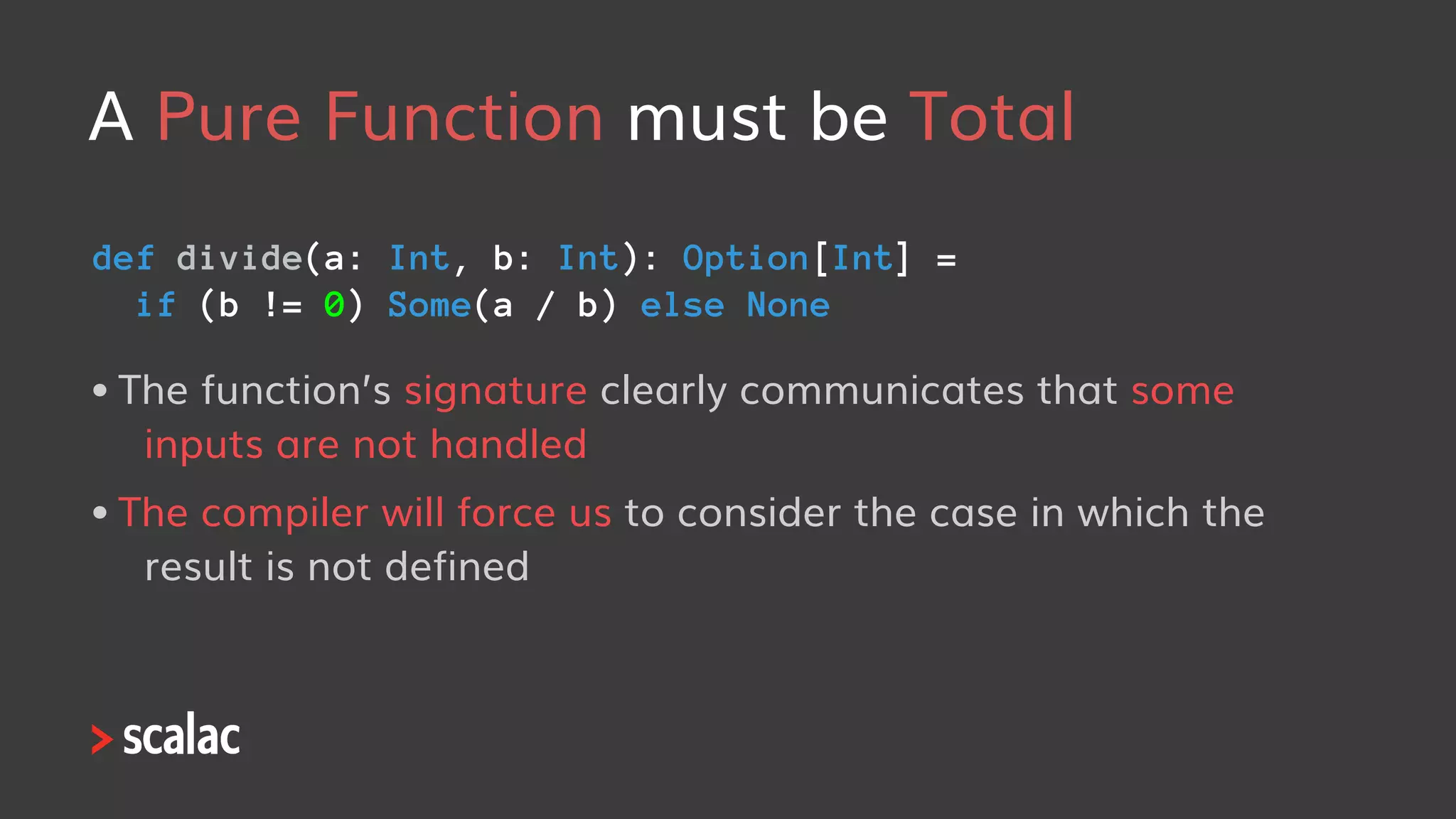 A Pure Function must be Total

def divide(a: Int, b: Int): Option[Int] =
  if (b != 0) Some(a / b) else None

• The function's signature clearly communicates that some inputs are not handled

• The compiler will force us to consider the case in which the result is not defined

> scalac